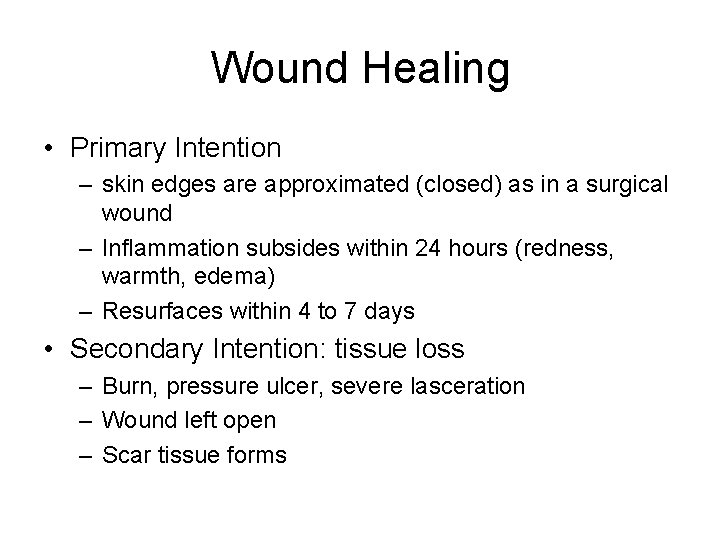 Wound Healing

• Primary Intention
– skin edges are approximated (closed) as in a surgical wound
– Inflammation subsides within 24 hours (redness, warmth, edema)
– Resurfaces within 4 to 7 days

• Secondary Intention: tissue loss
– Burn, pressure ulcer, severe lasceration
– Wound left open
– Scar tissue forms